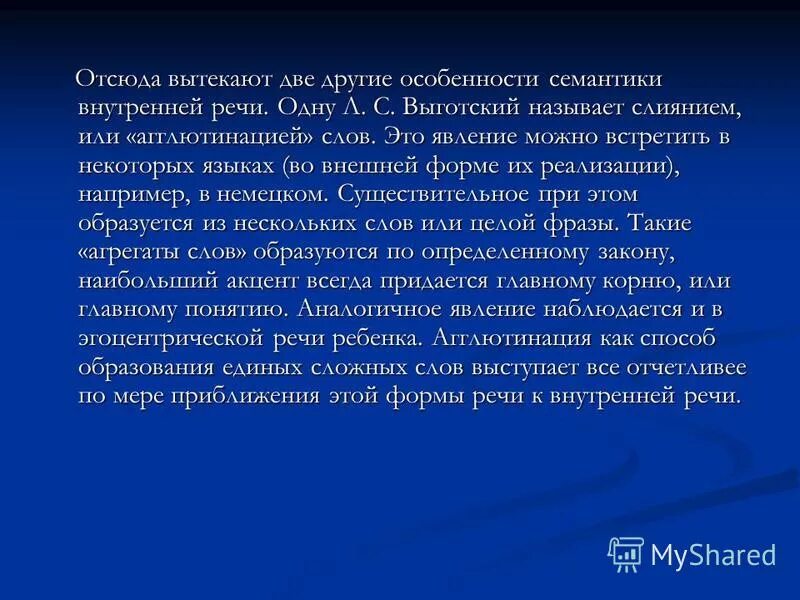 Отсюда вытекают две другие особенности семантики внутренней речи. Одну Л. С. Выготский называет слиянием, или «агглютинацией» слов. Это явление можно встретить в некоторых языках (во внешней форме их реализации), например, в немецком. Существительное при этом образуется из нескольких слов или целой фразы. Такие «агрегаты слов» образуются по определенному закону, наибольший акцент всегда придается главному корню, или главному понятию. Аналогичное явление наблюдается и в эгоцентрической речи ребенка. Агглютинация как способ образования единых сложных слов выступает все отчетливее по мере приближения этой формы речи к внутренней речи.

MyShared